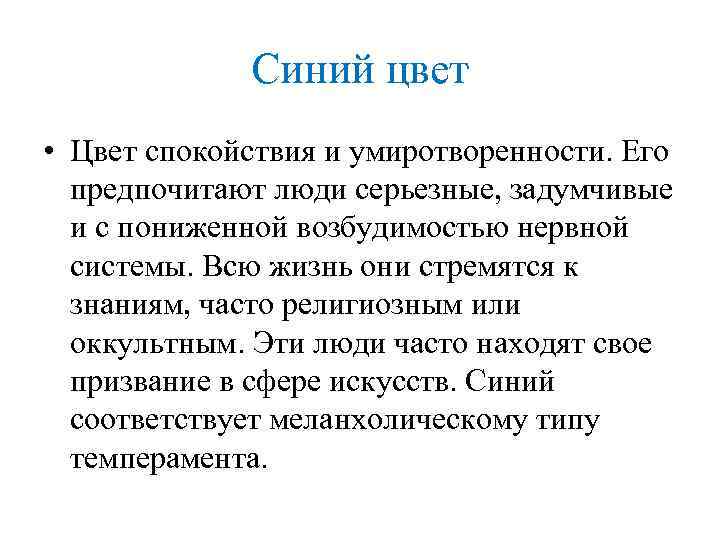 Синий цвет

• Цвет спокойствия и умиротворенности. Его предпочитают люди серьезные, задумчивые и с пониженной возбудимостью нервной системы. Всю жизнь они стремятся к знаниям, часто религиозным или оккультным. Эти люди часто находят свое призвание в сфере искусств. Синий соответствует меланхолическому типу темперамента.